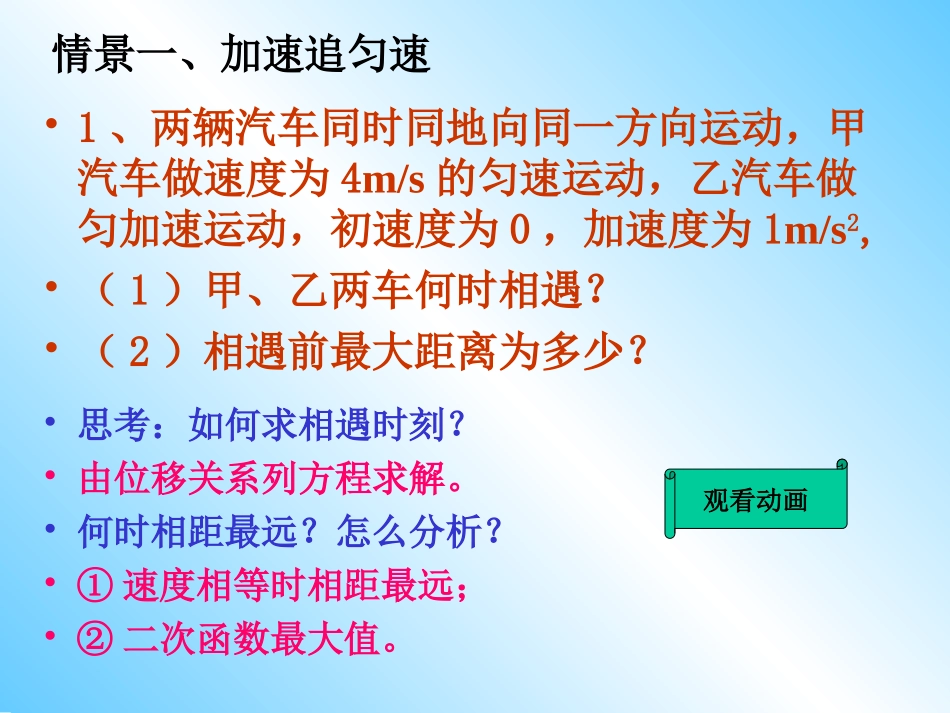 情景一、加速追匀速

• 1、两辆汽车同时同地向同一方向运动，甲汽车做速度为 4m/s 的匀速运动，乙汽车做匀加速运动，初速度为 0，加速度为 $1m/s^2$,

• （1）甲、乙两车何时相遇？

• （2）相遇前最大距离为多少？

• 思考：如何求相遇时刻？

• 由位移关系列方程求解。

• 何时相距最远？怎么分析？

• ① 速度相等时相距最远；

• ② 二次函数最大值。

观看动画